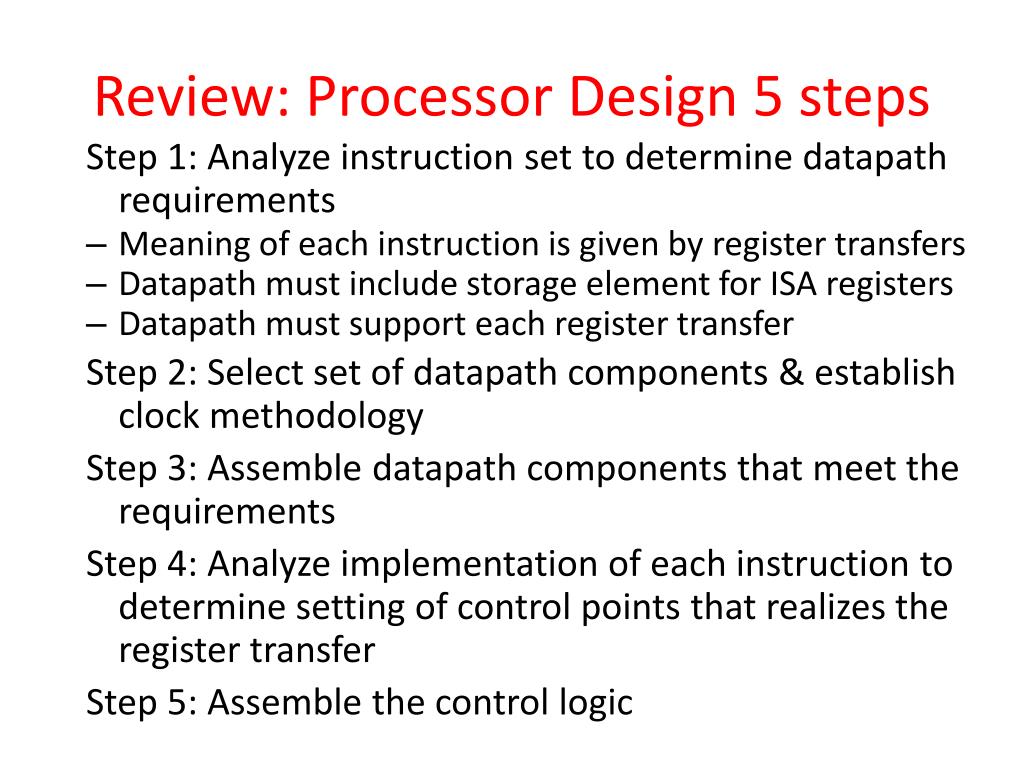 Review: Processor Design 5 steps

Step 1: Analyze instruction set to determine datapath requirements

– Meaning of each instruction is given by register transfers
– Datapath must include storage element for ISA registers
– Datapath must support each register transfer

Step 2: Select set of datapath components & establish clock methodology

Step 3: Assemble datapath components that meet the requirements

Step 4: Analyze implementation of each instruction to determine setting of control points that realizes the register transfer

Step 5: Assemble the control logic